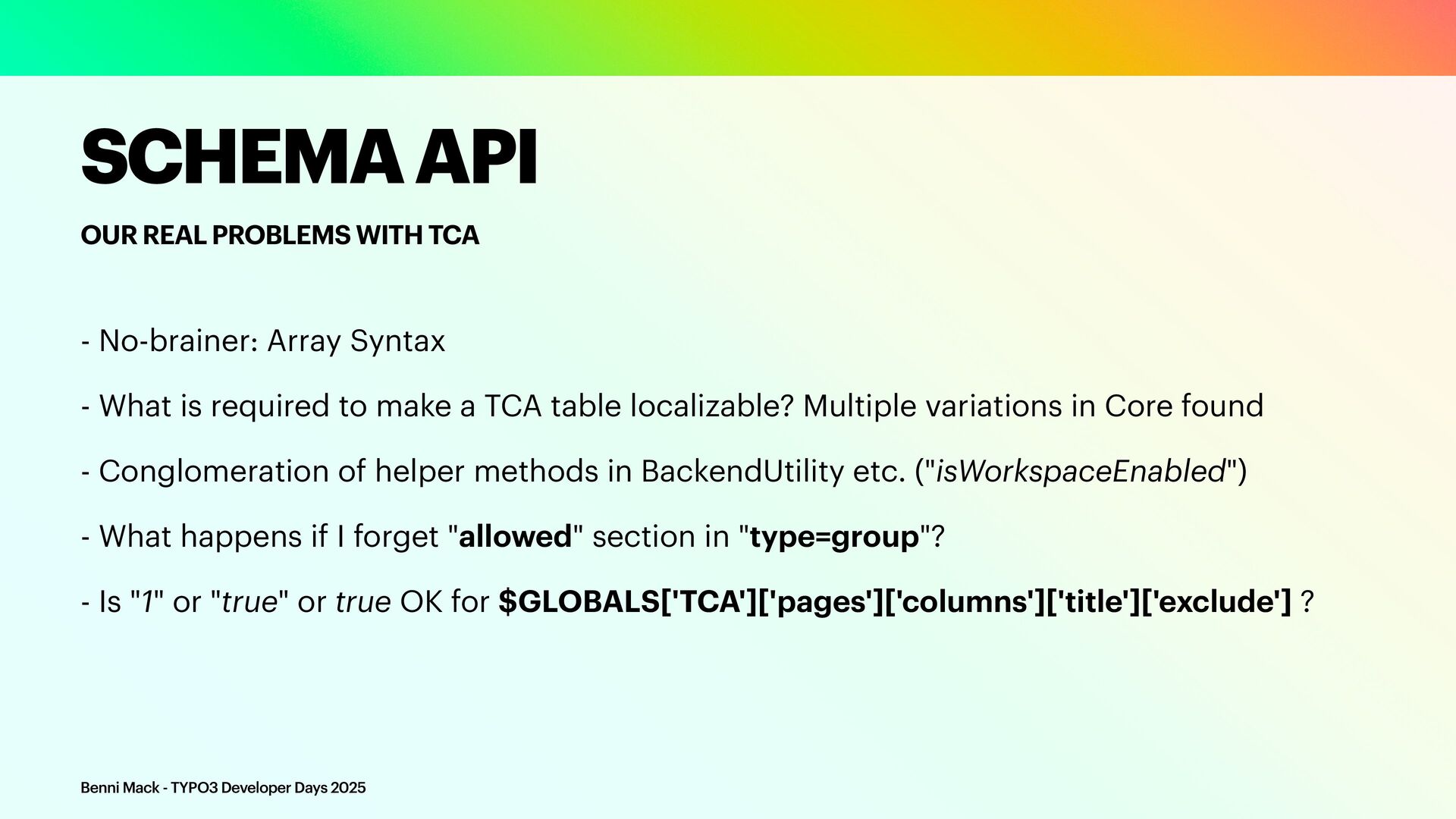 SCHEMA API

OUR REAL PROBLEMS WITH TCA

- No-brainer: Array Syntax

- What is required to make a TCA table localizable? Multiple variations in Core found

- Conglomeration of helper methods in BackendUtility etc. ("isWorkspaceEnabled")

- What happens if I forget "allowed" section in "type=group"?

- Is "1" or "true" or true OK for $GLOBALS['TCA']['pages']['columns']['title']['exclude'] ?

Benni Mack - TYPO3 Developer Days 2025